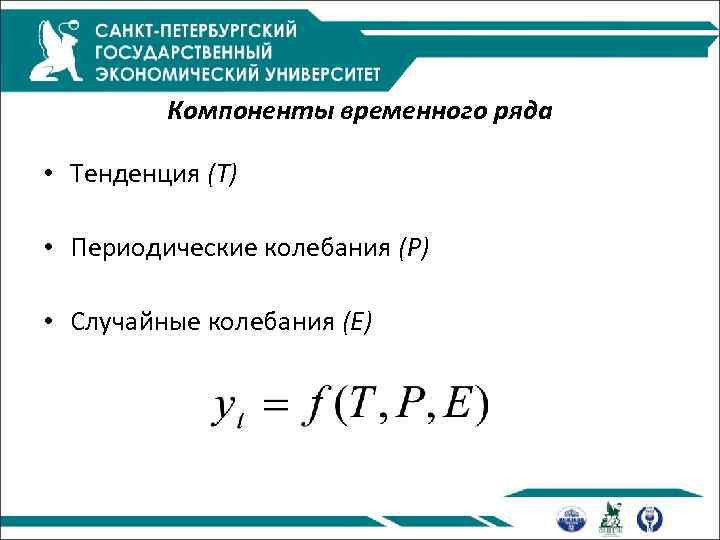 САНКТ-ПЕТЕРБУРГСКИЙ ГОСУДАРСТВЕННЫЙ ЭКОНОМИЧЕСКИЙ УНИВЕРСИТЕТ

Компоненты временного ряда

• Тенденция (T)

• Периодические колебания (P)

• Случайные колебания (E)

$y_t = f(T, P, E)$